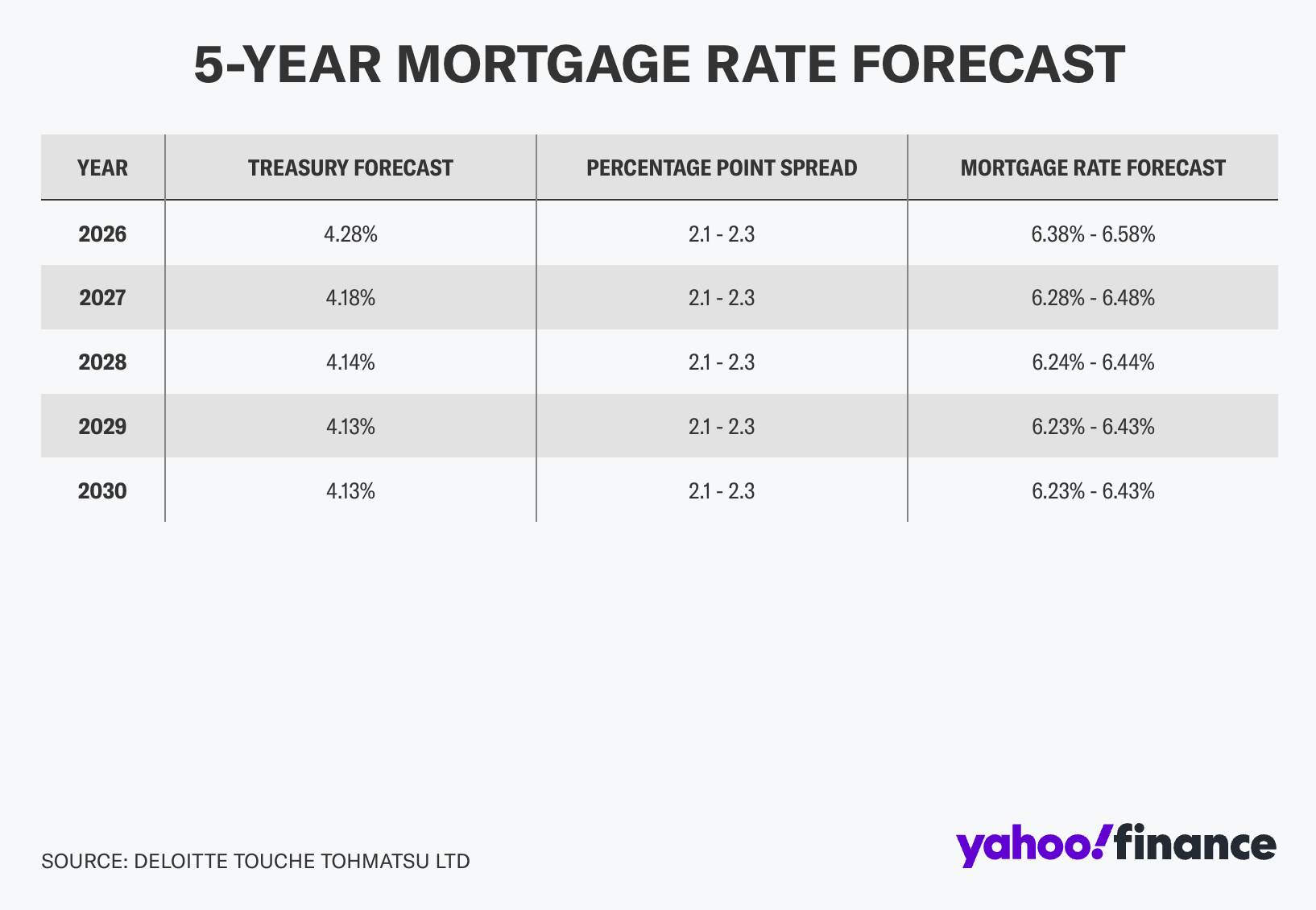 5-YEAR MORTGAGE RATE FORECAST

| YEAR | TREASURY FORECAST | PERCENTAGE POINT SPREAD | MORTGAGE RATE FORECAST |
|---|---|---|---|
| 2026 | 4.28% | 2.1 - 2.3 | 6.38% - 6.58% |
| 2027 | 4.18% | 2.1 - 2.3 | 6.28% - 6.48% |
| 2028 | 4.14% | 2.1 - 2.3 | 6.24% - 6.44% |
| 2029 | 4.13% | 2.1 - 2.3 | 6.23% - 6.43% |
| 2030 | 4.13% | 2.1 - 2.3 | 6.23% - 6.43% |

SOURCE: DELOITTE TOUCHE TOHMATSU LTD

yahoo!finance